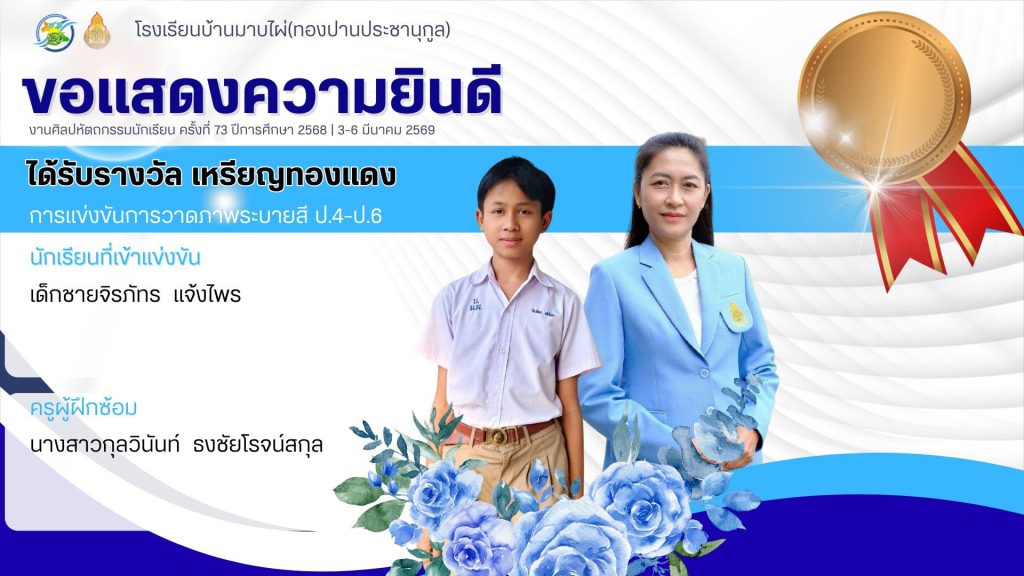 โรงเรียนบ้านมาบไผ่(ทองปานประชานุกูล)

ขอแสดงความยินดี

งานศิลปหัตถกรรมนักเรียน ครั้งที่ 73 ปีการศึกษา 2568 | 3-6 มีนาคม 2569

ได้รับรางวัล เหรียญทองแดง

การแข่งขันการวาดภาพระบายสี ป.4-ป.6

นักเรียนที่เข้าแข่งขัน

เด็กชายจิรภัทร แจ้งไพร

ครูผู้ฝึกซ้อม

นางสาวกุลวินันท์ ธงชัยโรจน์สกุล